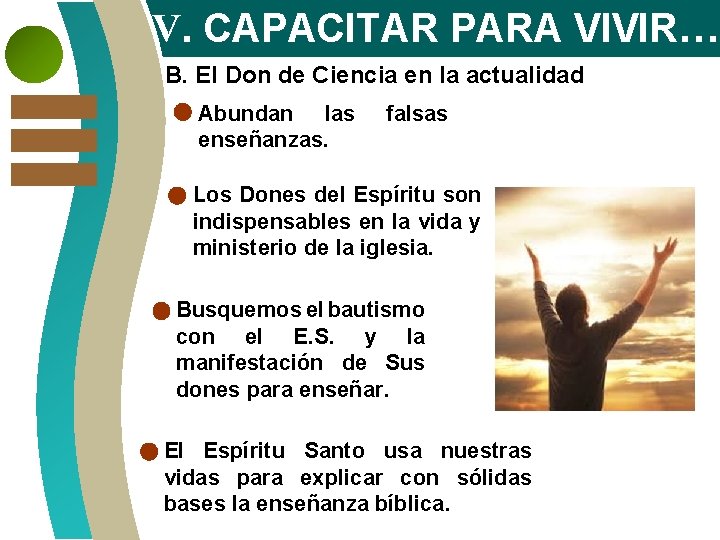 V. CAPACITAR PARA VIVIR…

B. El Don de Ciencia en la actualidad

Abundan las falsas enseñanzas.

Los Dones del Espíritu son indispensables en la vida y ministerio de la iglesia.

Busquemos el bautismo con el E.S. y la manifestación de Sus dones para enseñar.

El Espíritu Santo usa nuestras vidas para explicar con sólidas bases la enseñanza bíblica.